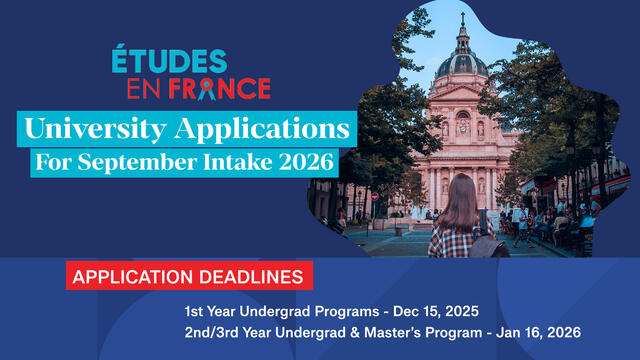 ÉTUDES
EN FRANCE

University Applications
For September Intake 2026

APPLICATION DEADLINES

1st Year Undergrad Programs - Dec 15, 2025
2nd/3rd Year Undergrad & Master's Program - Jan 16, 2026